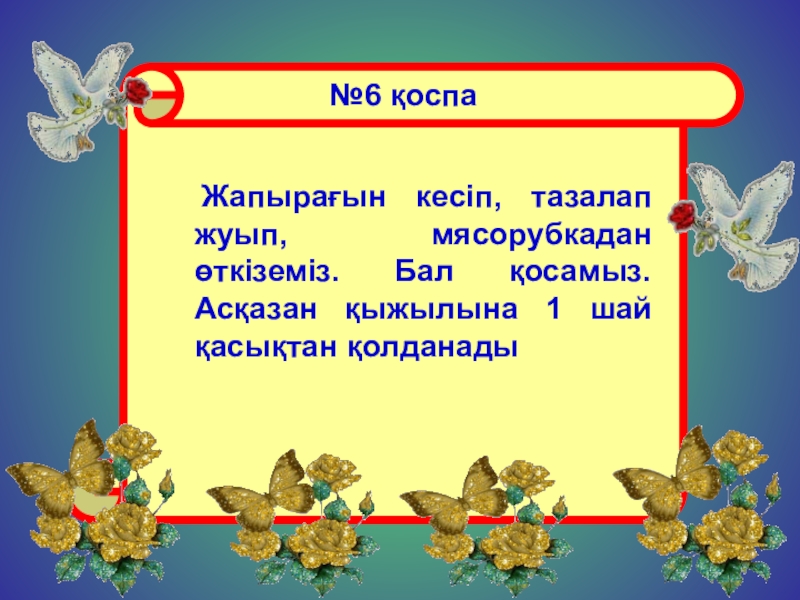 №6 қоспа

Жапырағын кесіп, тазалап жуып, мясорубкадан өткіземіз. Бал қосамыз. Асқазан қыжылына 1 шай қасықтан қолданады